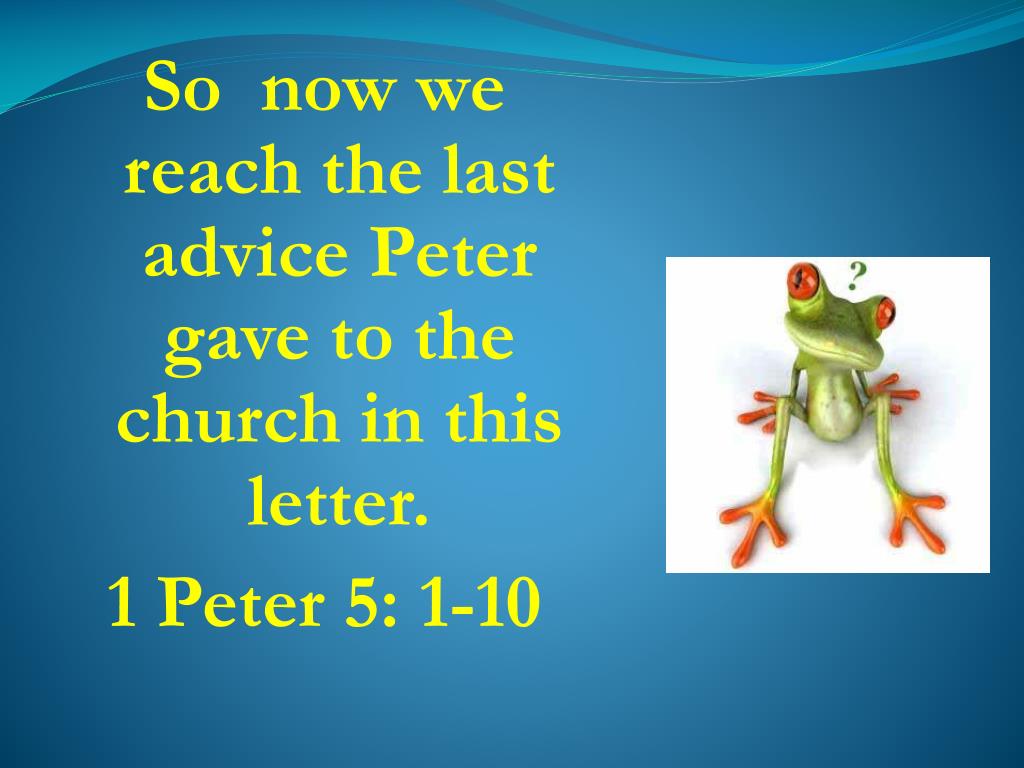 So now we reach the last advice Peter gave to the church in this letter.

1 Peter 5: 1-10

?